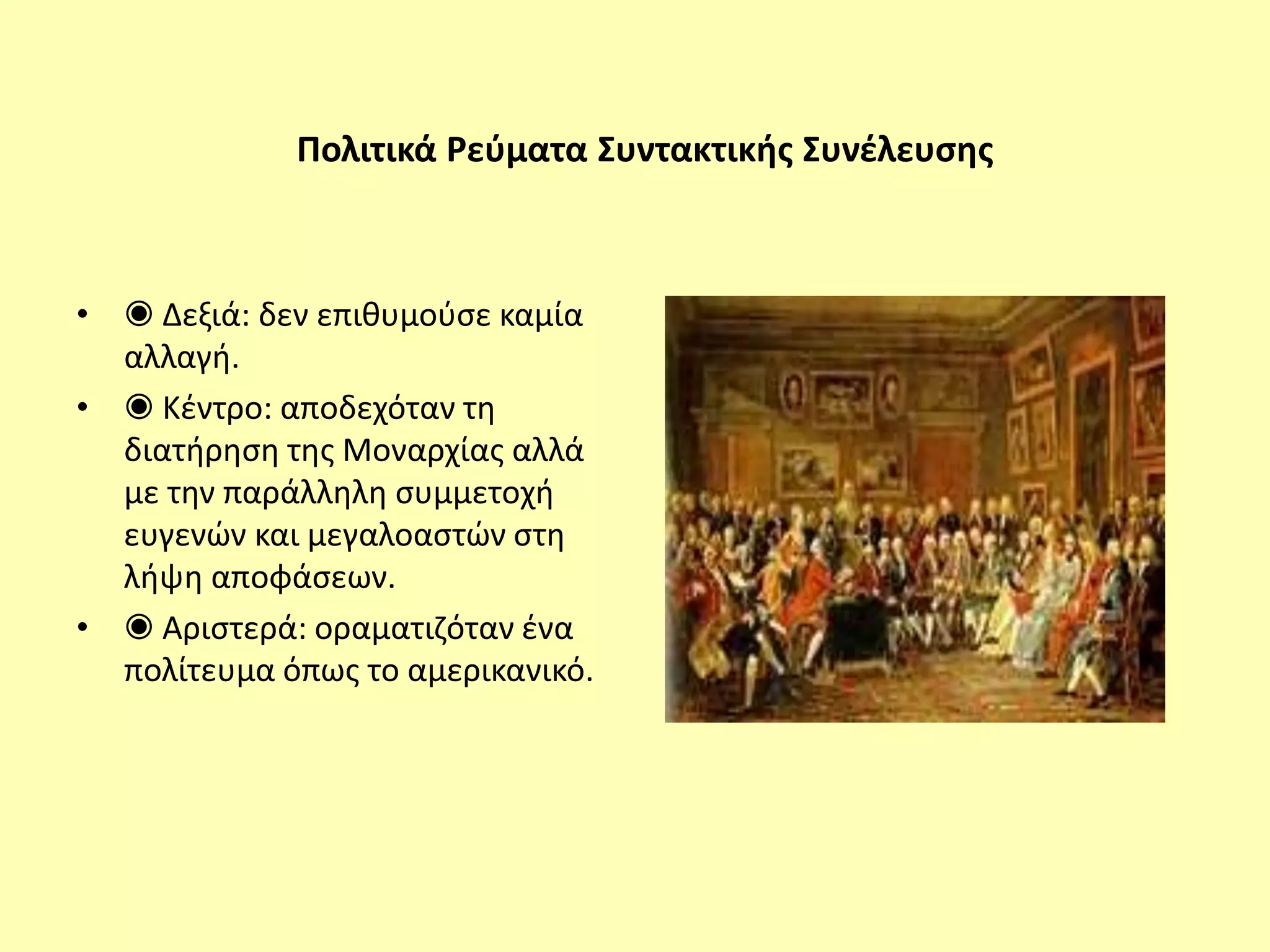 Πολιτικά Ρεύματα Συντακτικής Συνέλευσης

• ◉ Δεξιά: δεν επιθυμούσε καμία αλλαγή.
• ◉ Κέντρο: αποδεχόταν τη διατήρηση της Μοναρχίας αλλά με την παράλληλη συμμετοχή ευγενών και μεγαλοαστών στη λήψη αποφάσεων.
• ◉ Αριστερά: οραματιζόταν ένα πολίτευμα όπως το αμερικανικό.